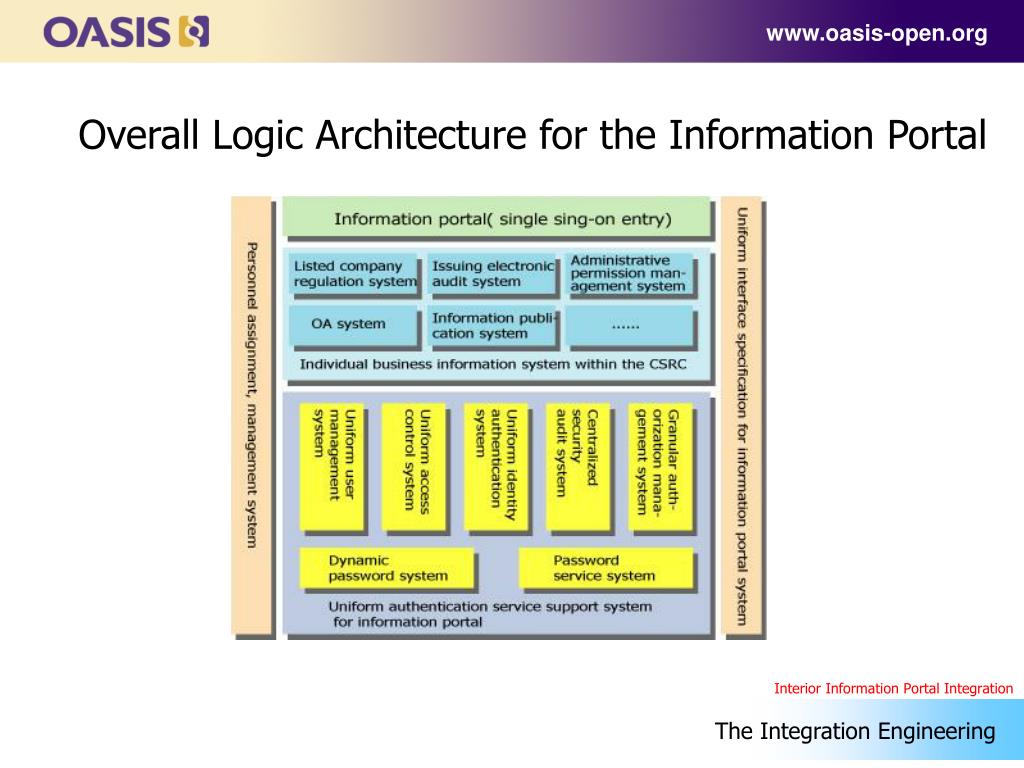 OASIS

www.oasis-open.org

Overall Logic Architecture for the Information Portal

Personnel assignment, management system

Information portal( single sing-on entry)

Listed company regulation system

Issuing electronic audit system

Administrative permission management system

OA system

Information publication system

......

Individual business information system within the CSRC

Uniform user management system

Uniform access control system

Uniform identity authentication system

Centralized security audit system

Granular authorization management system

Dynamic password system

Password service system

Uniform authentication service support system for information portal

Uniform interface specification for information portal system

Interior Information Portal Integration

The Integration Engineering